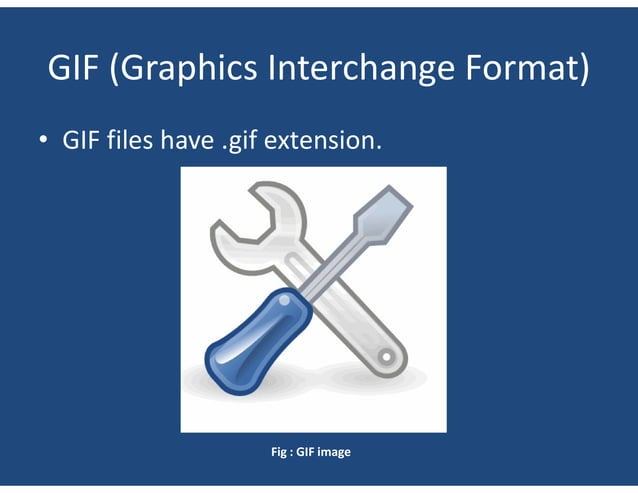 GIF (Graphics Interchange Format)

• GIF files have .gif extension.

Fig : GIF image